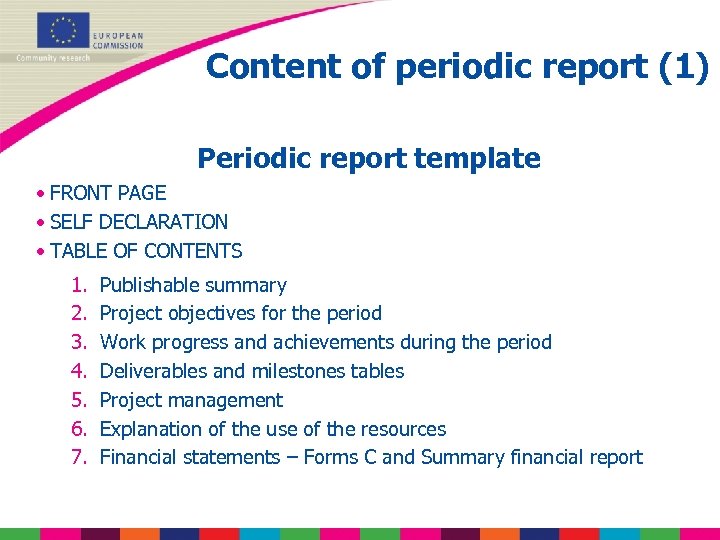 EUROPEAN COMMISSION
Community research

Content of periodic report (1)

Periodic report template

• FRONT PAGE
• SELF DECLARATION
• TABLE OF CONTENTS

1. Publishable summary
2. Project objectives for the period
3. Work progress and achievements during the period
4. Deliverables and milestones tables
5. Project management
6. Explanation of the use of the resources
7. Financial statements – Forms C and Summary financial report